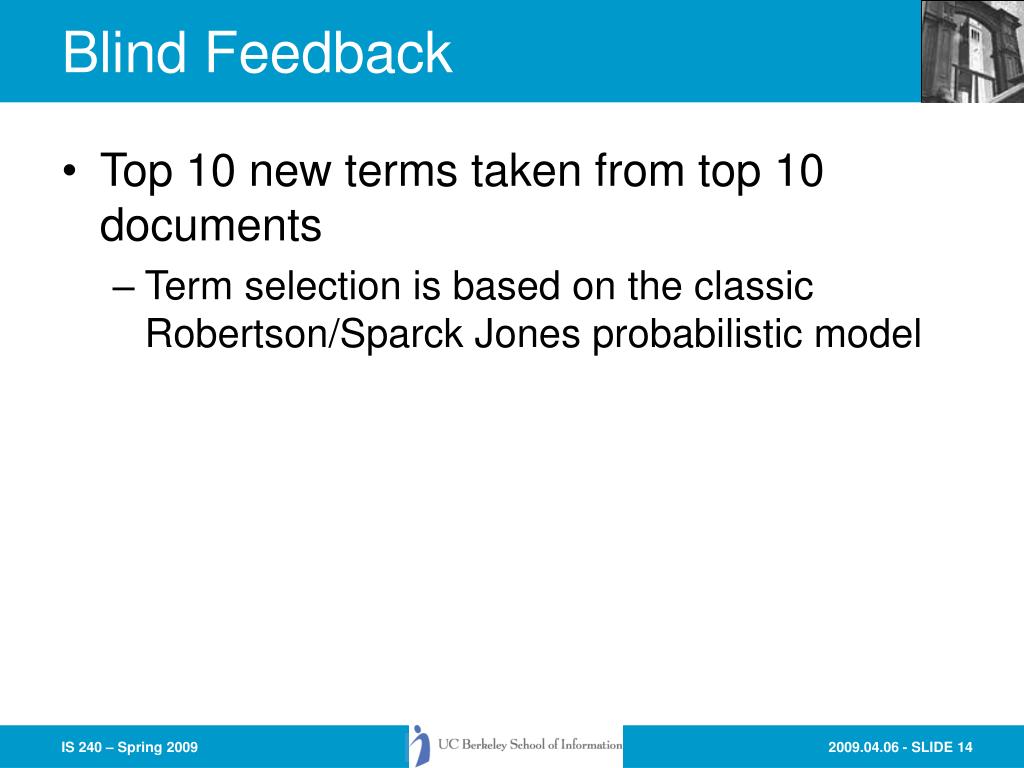 Blind Feedback

• Top 10 new terms taken from top 10 documents
– Term selection is based on the classic Robertson/Sparck Jones probabilistic model

IS 240 – Spring 2009

UC Berkeley School of Information

2009.04.06 - SLIDE 14